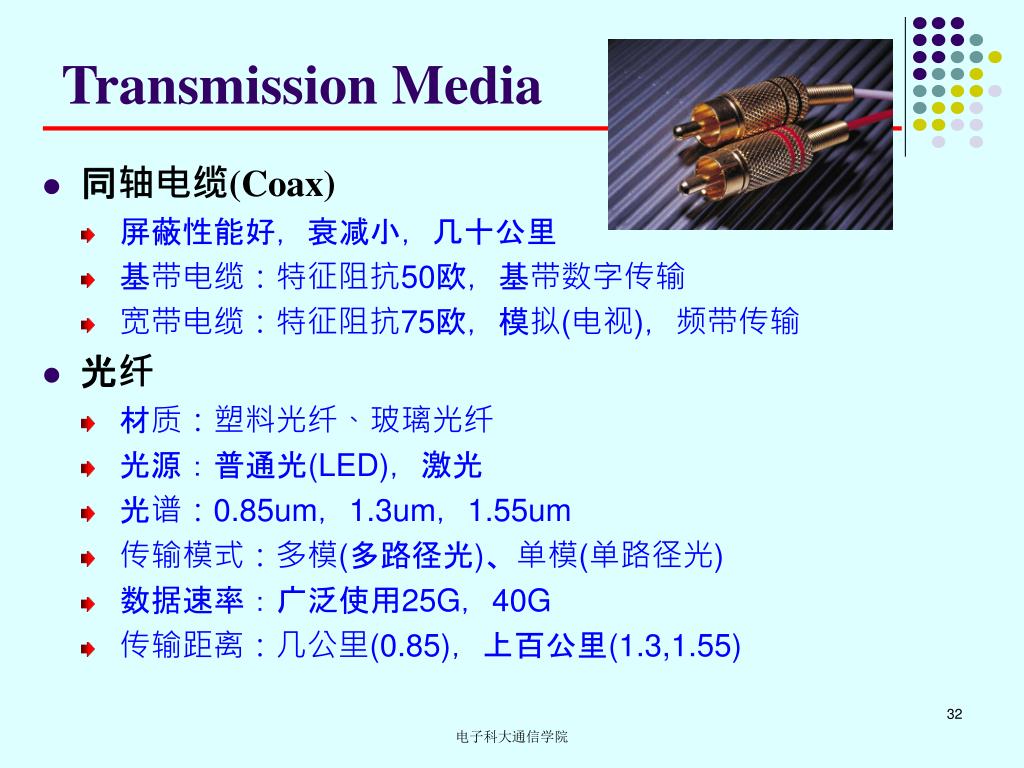 Transmission Media

同轴电缆(Coax)

屏蔽性能好，衰减小，几十公里

基带电缆：特征阻抗50欧，基带数字传输

宽带电缆：特征阻抗75欧，模拟(电视)，频带传输

光纤

材质：塑料光纤、玻璃光纤

光源：普通光(LED)，激光

光谱：0.85um，1.3um，1.55um

传输模式：多模(多路径光)、单模(单路径光)

数据速率：广泛使用25G，40G

传输距离：几公里(0.85)，上百公里(1.3,1.55)

32

电子科大通信学院